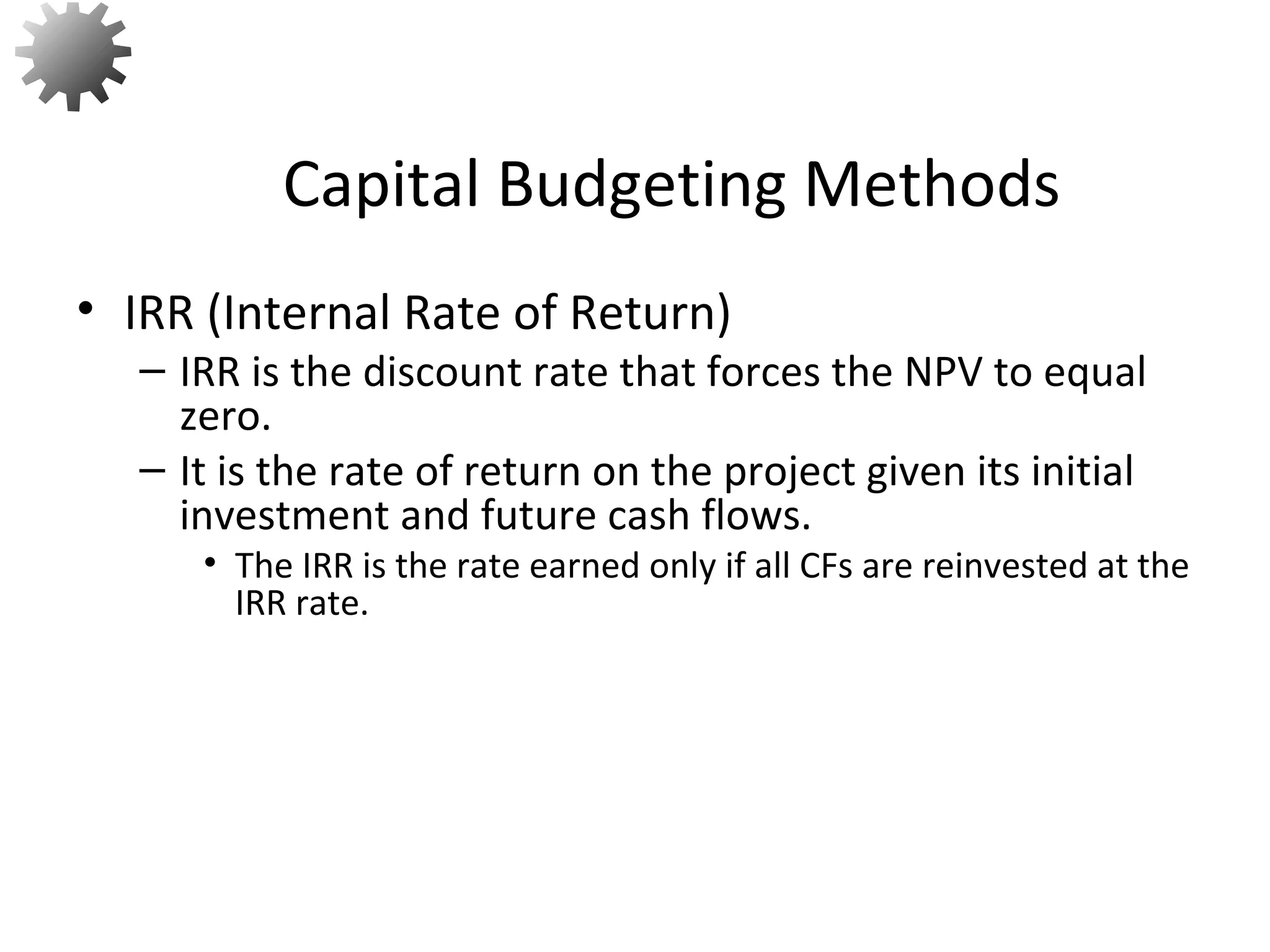 Capital Budgeting Methods

• IRR (Internal Rate of Return)
– IRR is the discount rate that forces the NPV to equal zero.
– It is the rate of return on the project given its initial investment and future cash flows.
• The IRR is the rate earned only if all CFs are reinvested at the IRR rate.